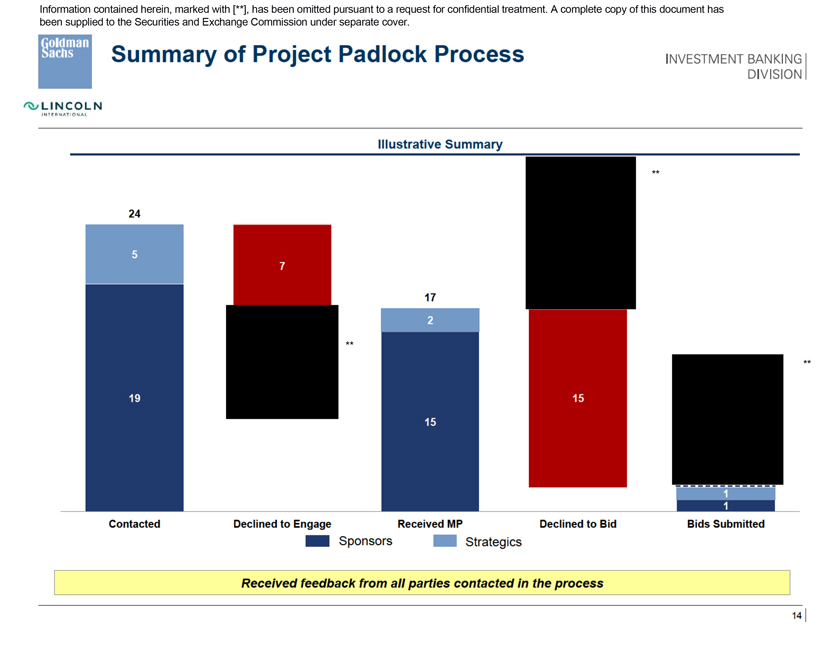 Information contained herein, marked with [**], has been omitted pursuant to a request for confidential treatment. A complete copy of this document has been supplied to the Securities and Exchange Commission under separate cover.

Goldman Sachs

Summary of Project Padlock Process

INVESTMENT BANKING DIVISION

LINCOLN INTERNATIONAL

Illustrative Summary

24
5
19
7
**
17
2
15
**
15
**
1
1

Contacted
Declined to Engage
Received MP
Declined to Bid
Bids Submitted

Sponsors
Strategics

Received feedback from all parties contacted in the process

14